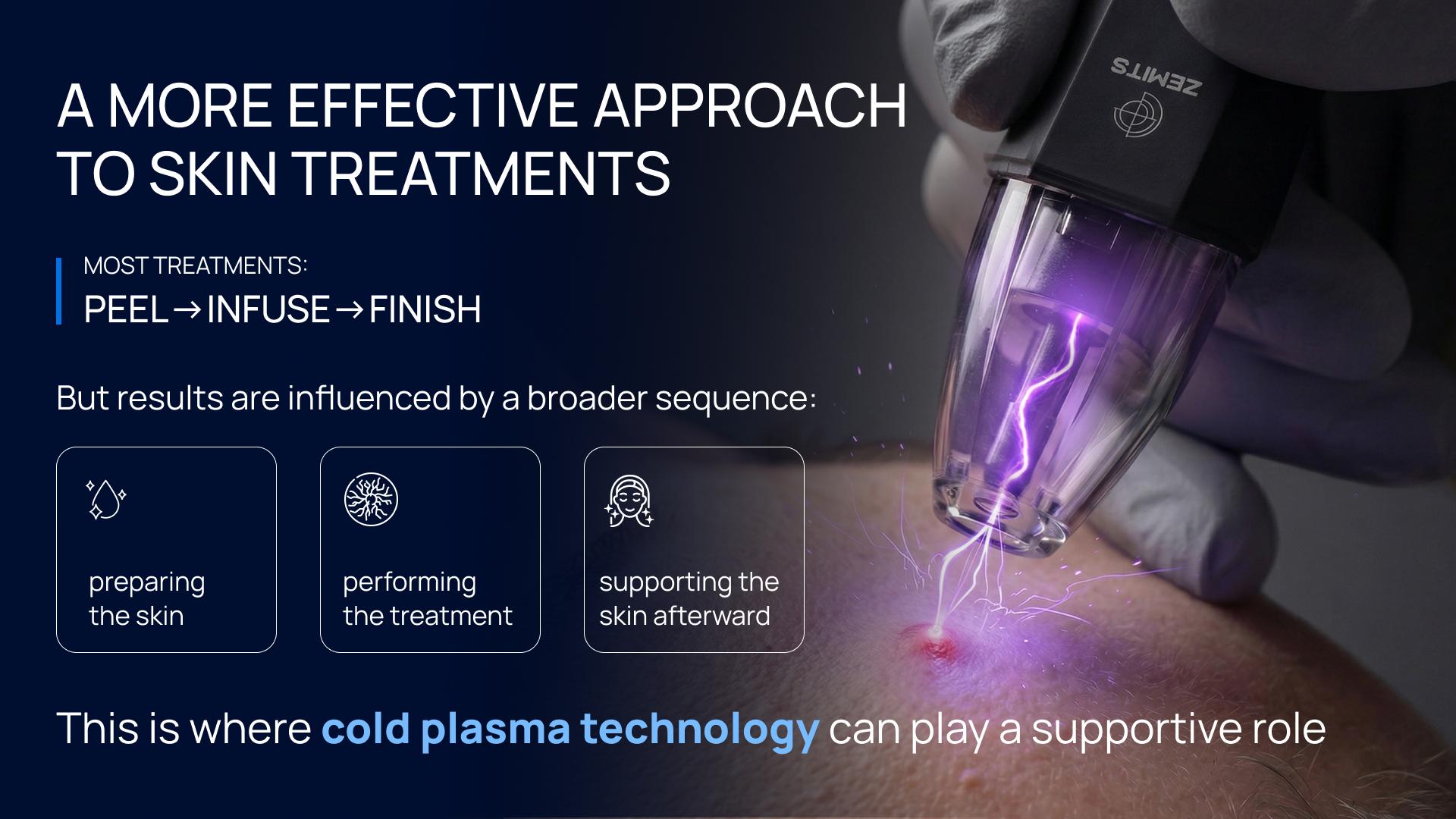 A MORE EFFECTIVE APPROACH TO SKIN TREATMENTS

MOST TREATMENTS:

PEEL → INFUSE → FINISH

But results are influenced by a broader sequence:

preparing the skin

performing the treatment

supporting the skin afterward

This is where cold plasma technology can play a supportive role

ZEMITS